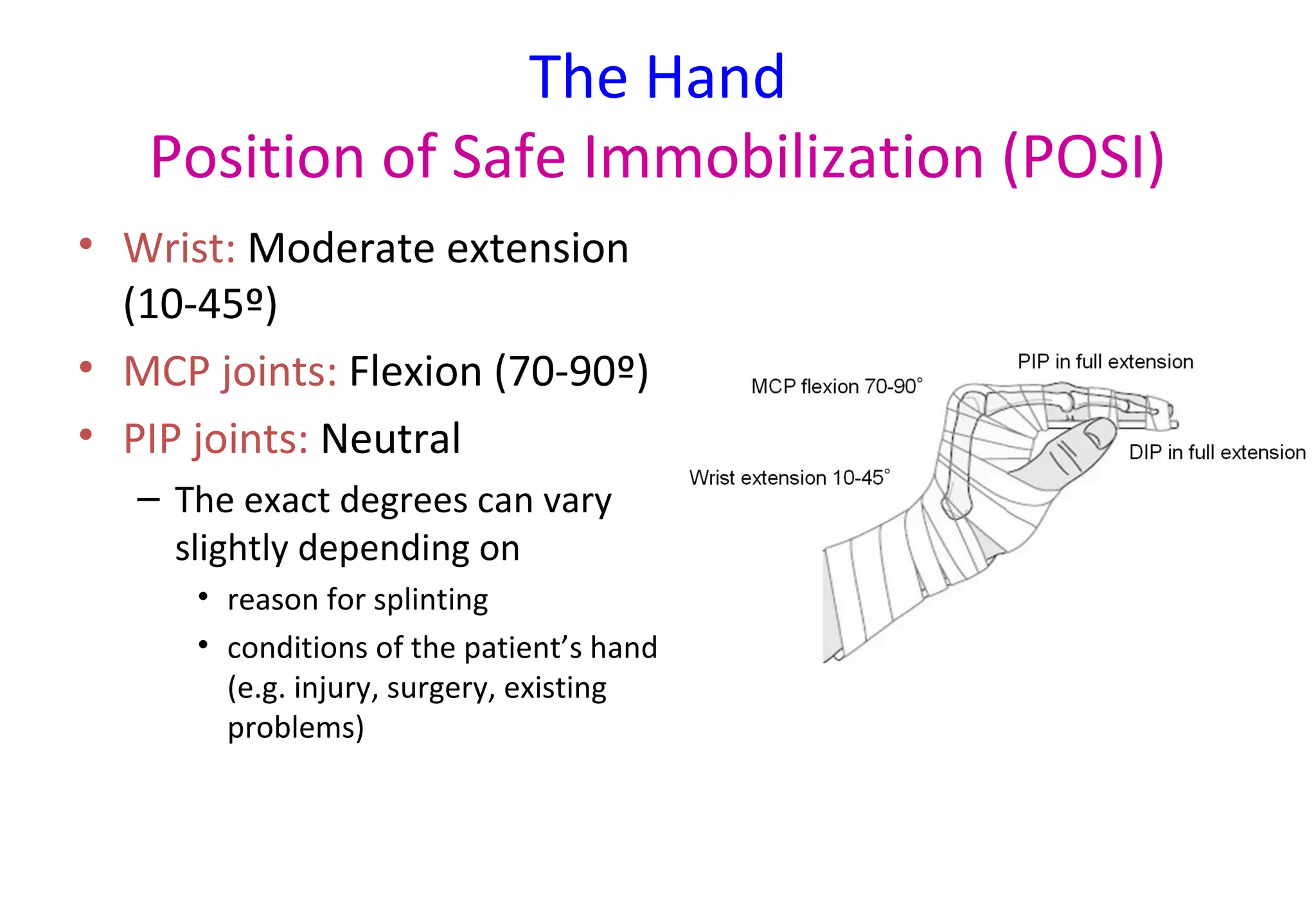 The Hand
Position of Safe Immobilization (POSI)

• Wrist: Moderate extension (10-45º)
• MCP joints: Flexion (70-90º)
• PIP joints: Neutral
– The exact degrees can vary slightly depending on
• reason for splinting
• conditions of the patient's hand (e.g. injury, surgery, existing problems)

PIP in full extension
MCP flexion 70-90°
DIP in full extension
Wrist extension 10-45°